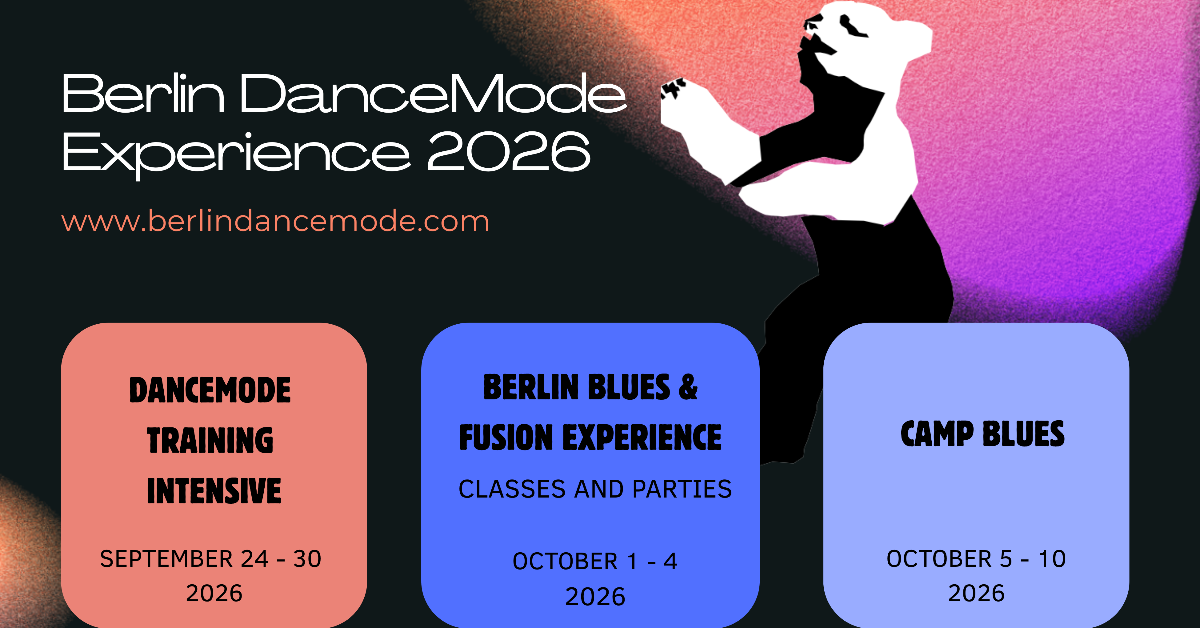 Berlin DanceMode Experience 2026

www.berlindancemode.com

DANCEMODE TRAINING INTENSIVE

SEPTEMBER 24 - 30 2026

BERLIN BLUES & FUSION EXPERIENCE

CLASSES AND PARTIES

OCTOBER 1 - 4 2026

CAMP BLUES

OCTOBER 5 - 10 2026